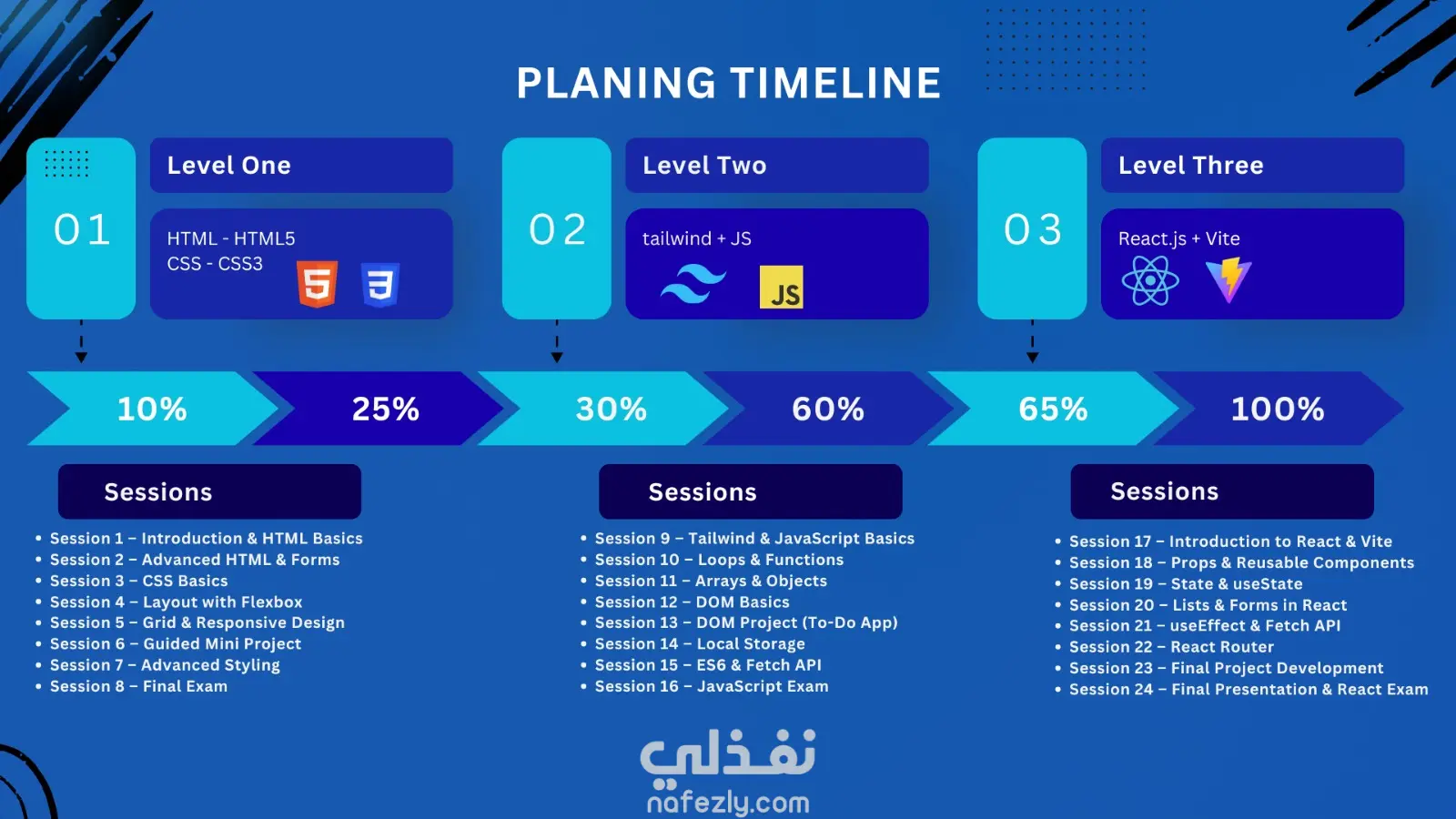 PLANING TIMELINE

01

Level One

HTML - HTML5
CSS - CSS3

5 3

02

Level Two

tailwind + JS

JS

03

Level Three

React.js + Vite

10% 25% 30% 60% 65% 100%

Sessions

- Session 1 – Introduction & HTML Basics
- Session 2 – Advanced HTML & Forms
- Session 3 – CSS Basics
- Session 4 – Layout with Flexbox
- Session 5 – Grid & Responsive Design
- Session 6 – Guided Mini Project
- Session 7 – Advanced Styling
- Session 8 – Final Exam

Sessions

- Session 9 – Tailwind & JavaScript Basics
- Session 10 – Loops & Functions
- Session 11 – Arrays & Objects
- Session 12 – DOM Basics
- Session 13 – DOM Project (To-Do App)
- Session 14 – Local Storage
- Session 15 – ES6 & Fetch API
- Session 16 – JavaScript Exam

Sessions

- Session 17 – Introduction to React & Vite
- Session 18 – Props & Reusable Components
- Session 19 – State & useState
- Session 20 – Lists & Forms in React
- Session 21 – useEffect & Fetch API
- Session 22 – React Router
- Session 23 – Final Project Development
- Session 24 – Final Presentation & React Exam

نفذلي
nafezly.com